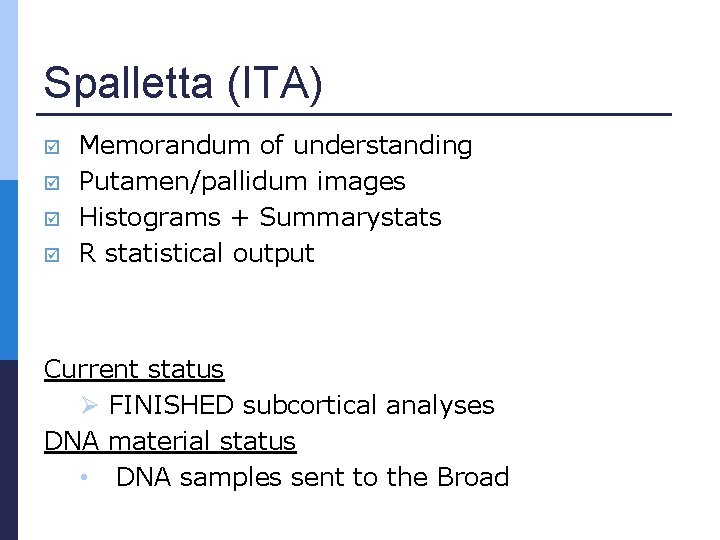 Spalletta (ITA)

☑ Memorandum of understanding
☑ Putamen/pallidum images
☑ Histograms + Summarystats
☑ R statistical output

Current status
➢ FINISHED subcortical analyses
DNA material status
• DNA samples sent to the Broad